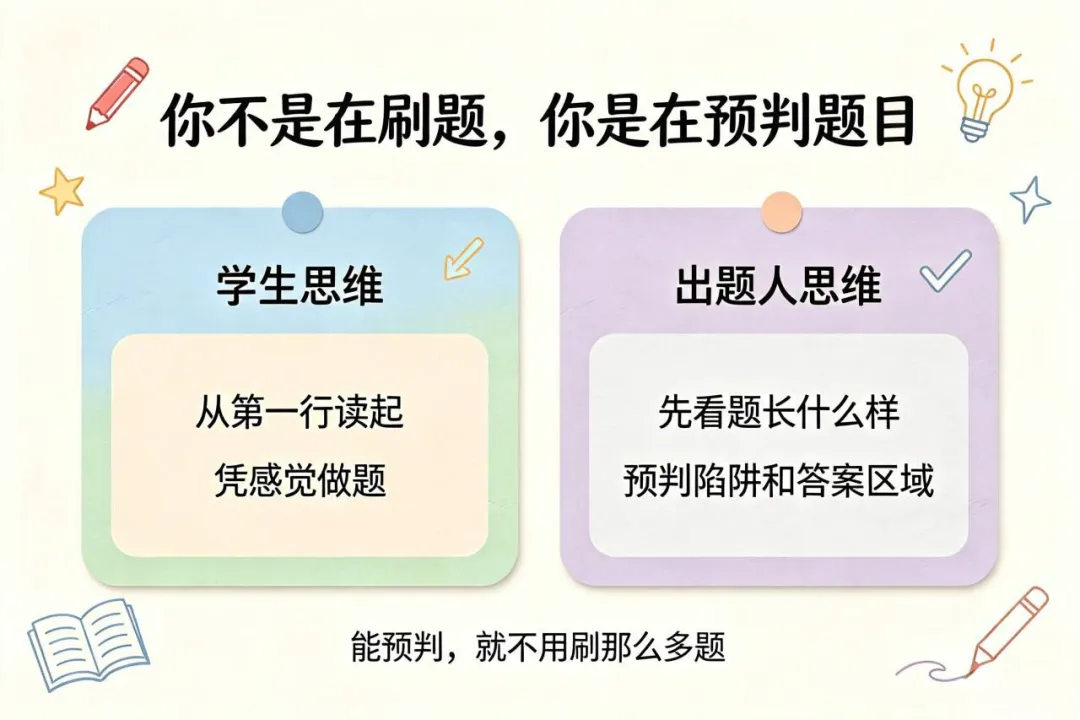 你不是在刷题，你是在预判题目

学生思维

从第一行读起
凭感觉做题

出题人思维

先看题长什么样
预判陷阱和答案区域

能预判，就不用刷那么多题